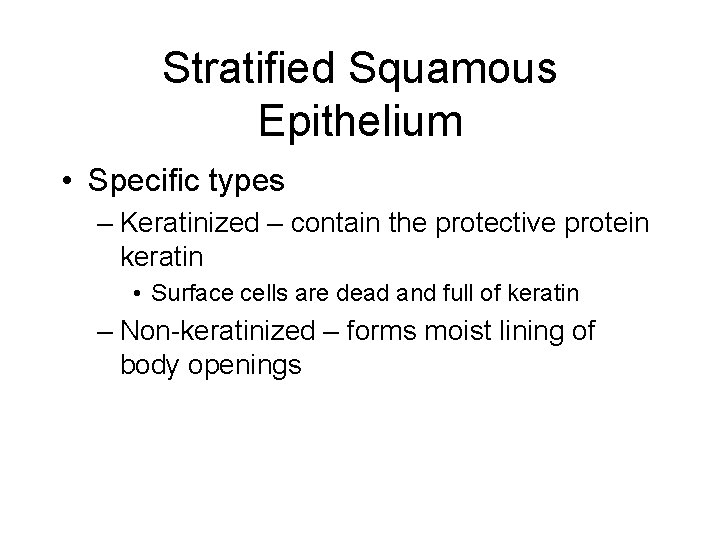 Stratified Squamous Epithelium

• Specific types
– Keratinized – contain the protective protein keratin
• Surface cells are dead and full of keratin
– Non-keratinized – forms moist lining of body openings